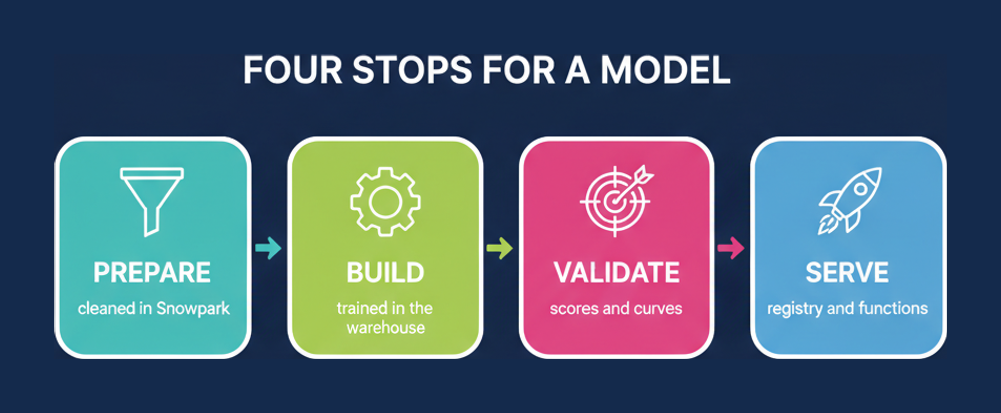 FOUR STOPS FOR A MODEL

PREPARE
cleaned in Snowpark

BUILD
trained in the warehouse

VALIDATE
scores and curves

SERVE
registry and functions